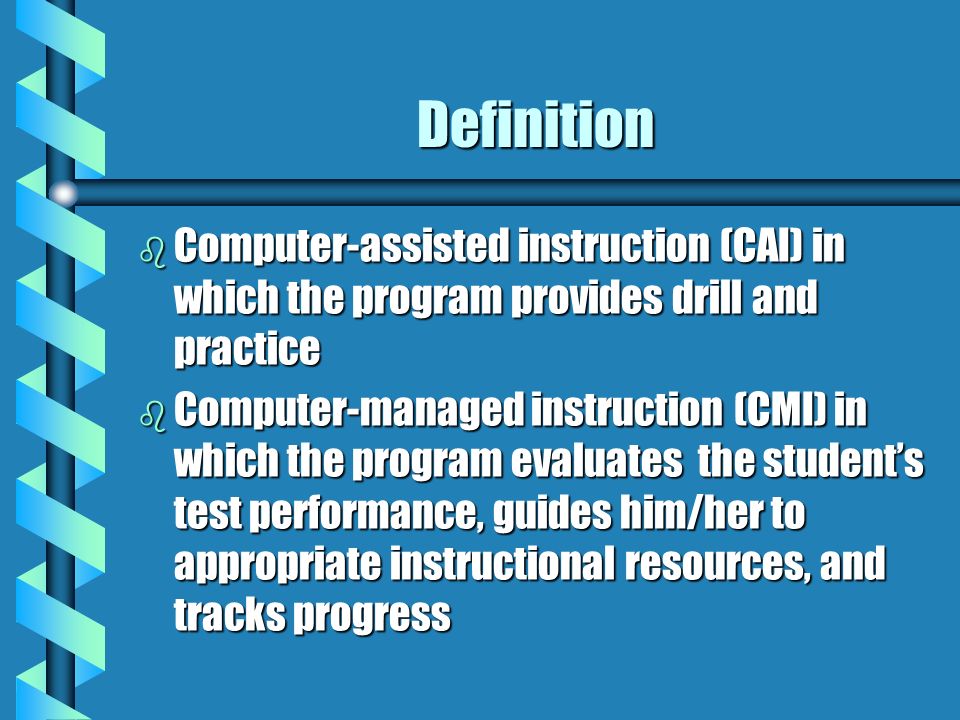 Definition

Computer-assisted instruction (CAI) in which the program provides drill and practice

Computer-managed instruction (CMI) in which the program evaluates the student's test performance, guides him/her to appropriate instructional resources, and tracks progress